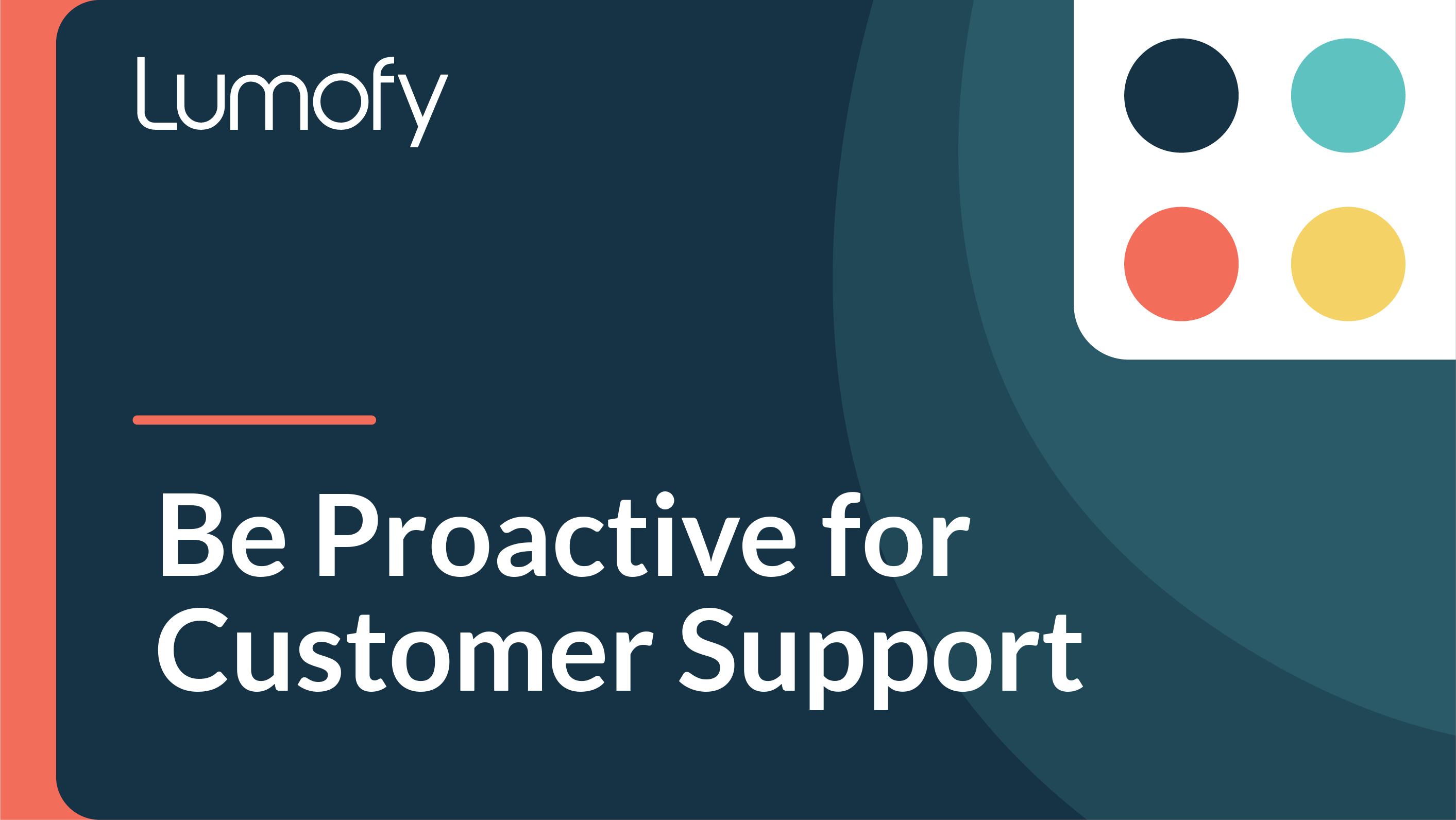 Lumofy

Be Proactive for Customer Support